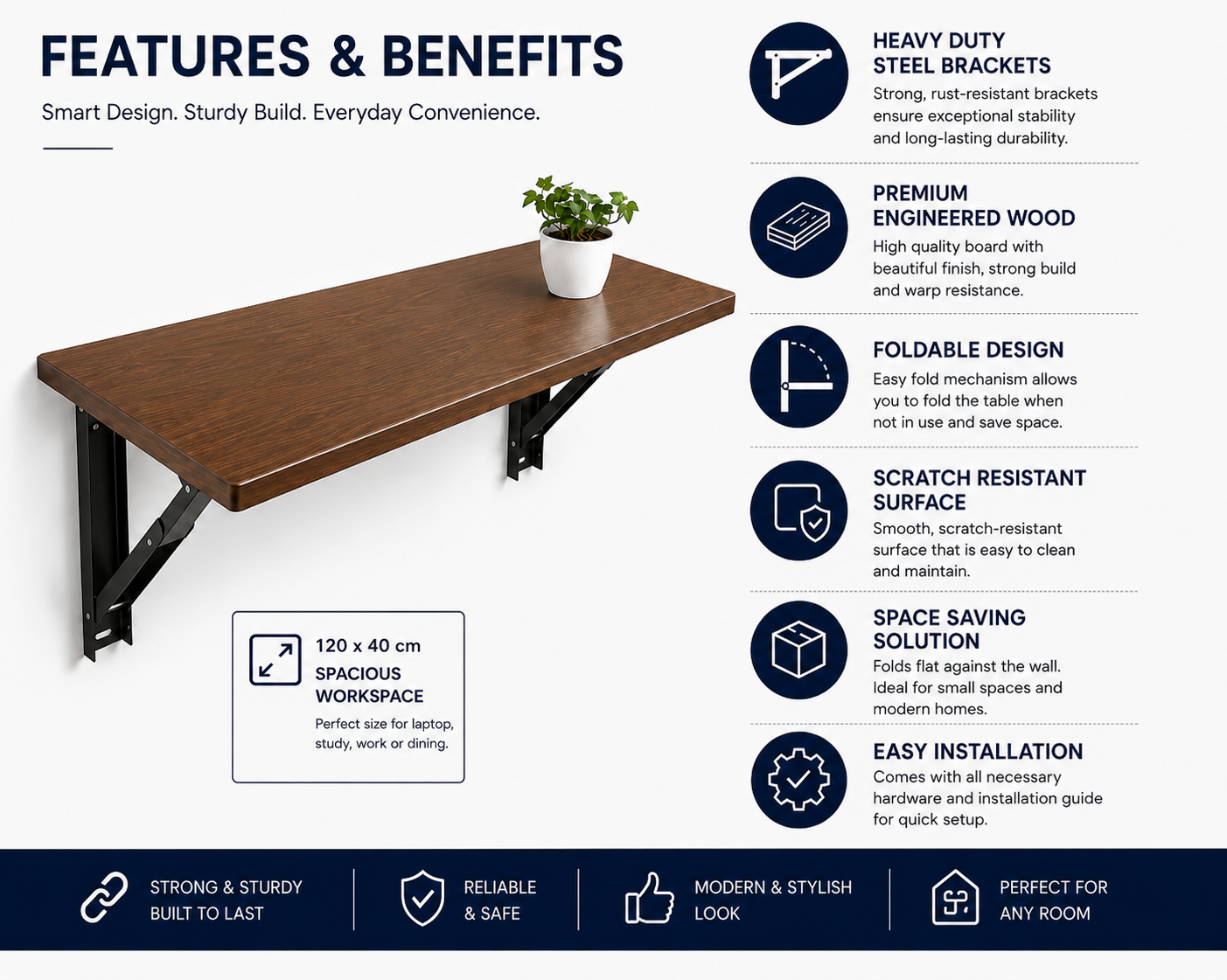 FEATURES & BENEFITS

Smart Design. Sturdy Build. Everyday Convenience.

120 x 40 cm
SPACIOUS WORKSPACE
Perfect size for laptop, study, work or dining.

HEAVY DUTY STEEL BRACKETS
Strong, rust-resistant brackets ensure exceptional stability and long-lasting durability.

PREMIUM ENGINEERED WOOD
High quality board with beautiful finish, strong build and warp resistance.

FOLDABLE DESIGN
Easy fold mechanism allows you to fold the table when not in use and save space.

SCRATCH RESISTANT SURFACE
Smooth, scratch-resistant surface that is easy to clean and maintain.

SPACE SAVING SOLUTION
Folds flat against the wall. Ideal for small spaces and modern homes.

EASY INSTALLATION
Comes with all necessary hardware and installation guide for quick setup.

STRONG & STURDY BUILT TO LAST

RELIABLE & SAFE

MODERN & STYLISH LOOK

PERFECT FOR ANY ROOM